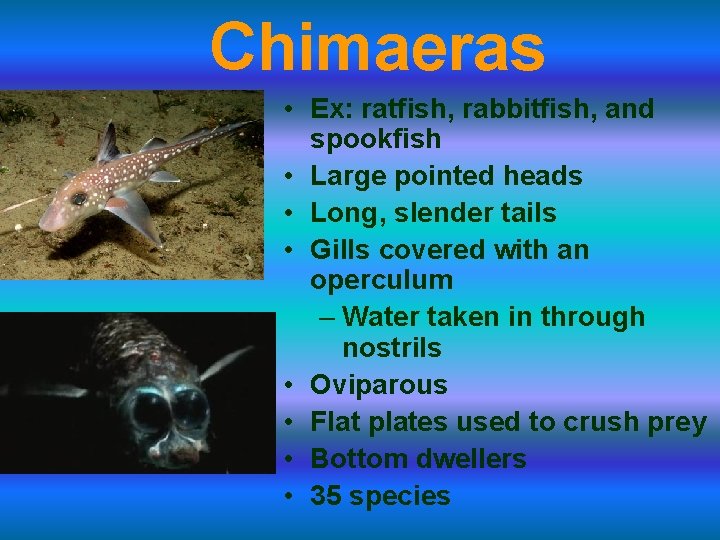 Chimaeras

• Ex: ratfish, rabbitfish, and spookfish
• Large pointed heads
• Long, slender tails
• Gills covered with an operculum
  – Water taken in through nostrils
• Oviparous
• Flat plates used to crush prey
• Bottom dwellers
• 35 species